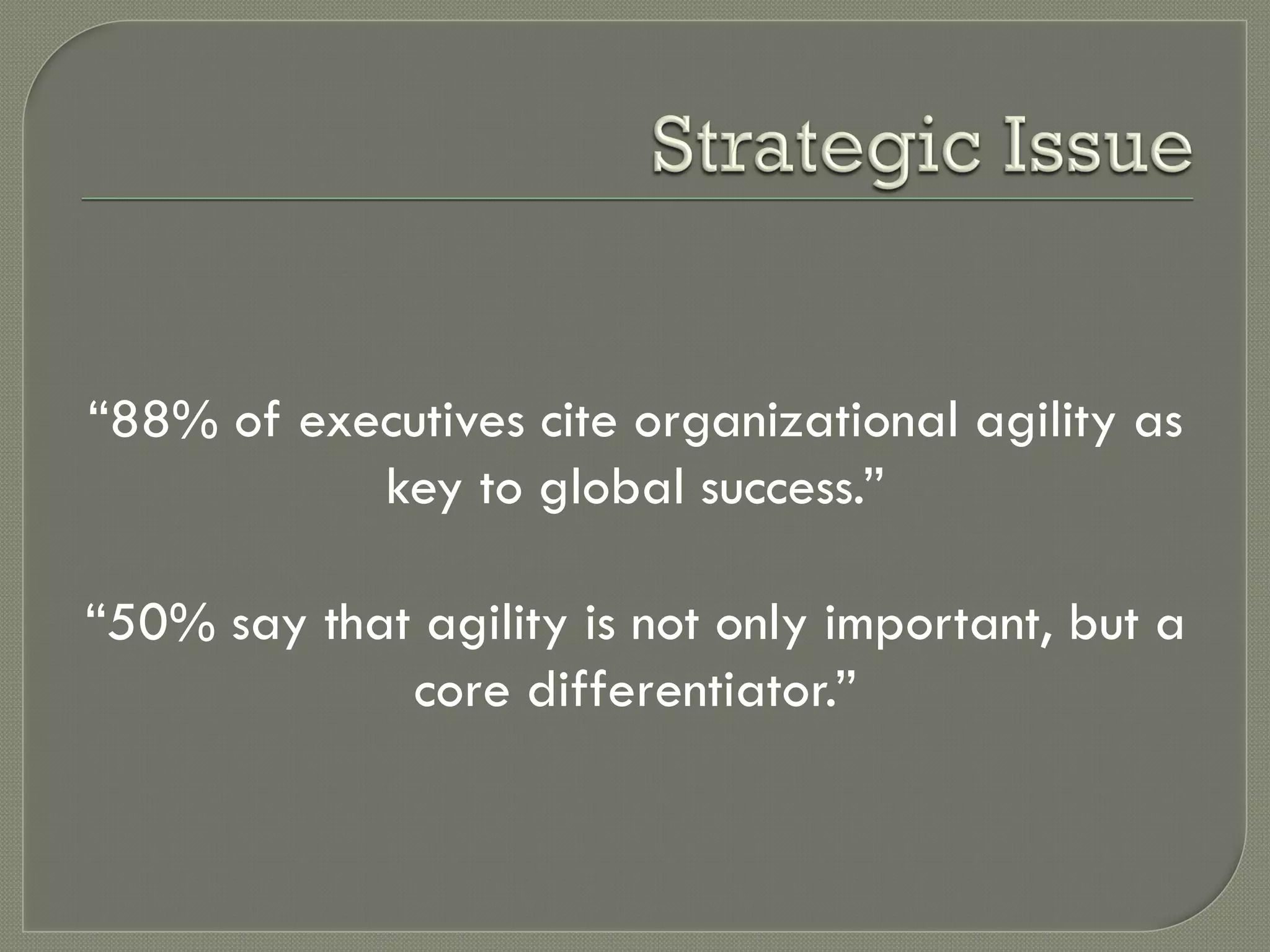 Strategic Issue

“88% of executives cite organizational agility as key to global success.”

“50% say that agility is not only important, but a core differentiator.”